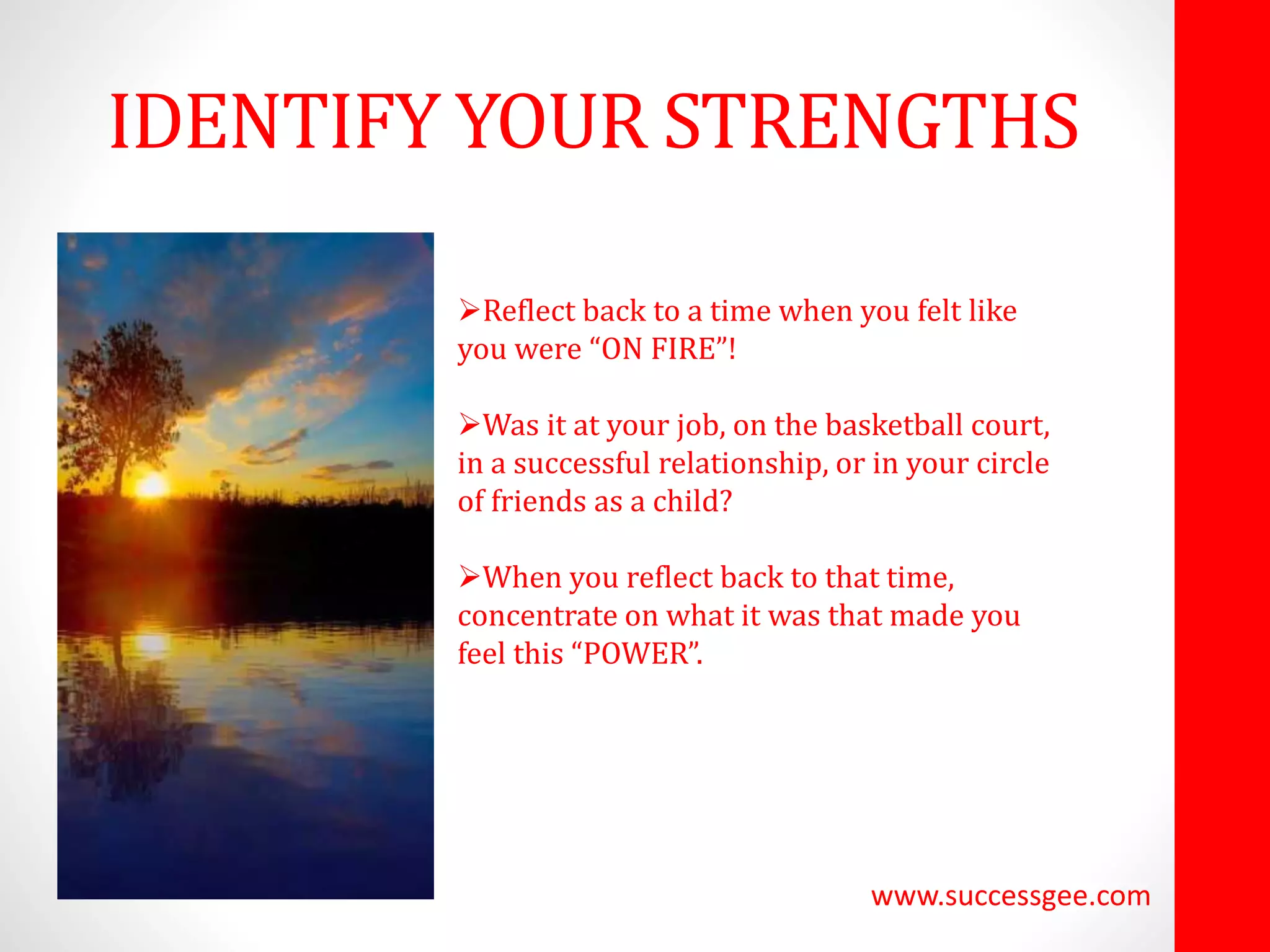 IDENTIFY YOUR STRENGTHS

➢Reflect back to a time when you felt like you were “ON FIRE”!

➢Was it at your job, on the basketball court, in a successful relationship, or in your circle of friends as a child?

➢When you reflect back to that time, concentrate on what it was that made you feel this “POWER”.

www.successgee.com